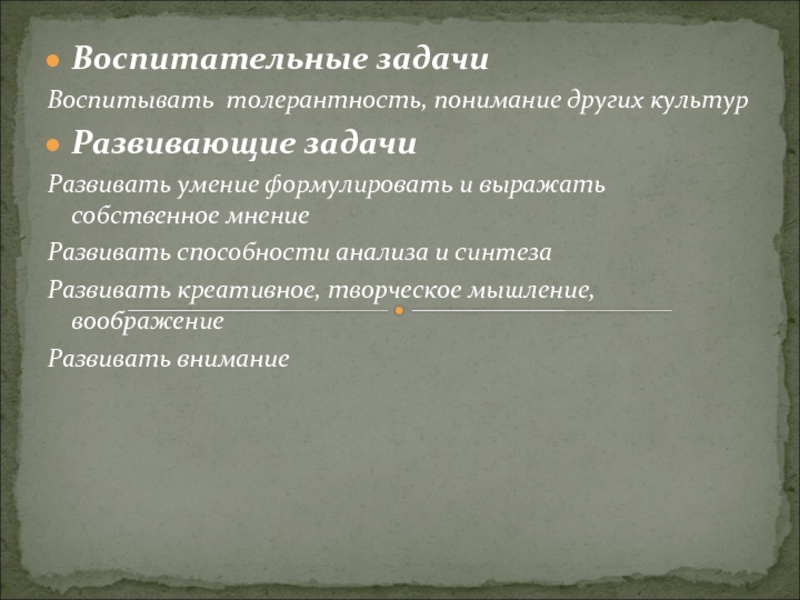 Воспитательные задачи

Воспитывать толерантность, понимание других культур

Развивающие задачи

Развивать умение формулировать и выражать собственное мнение

Развивать способности анализа и синтеза

Развивать креативное, творческое мышление, воображение

Развивать внимание